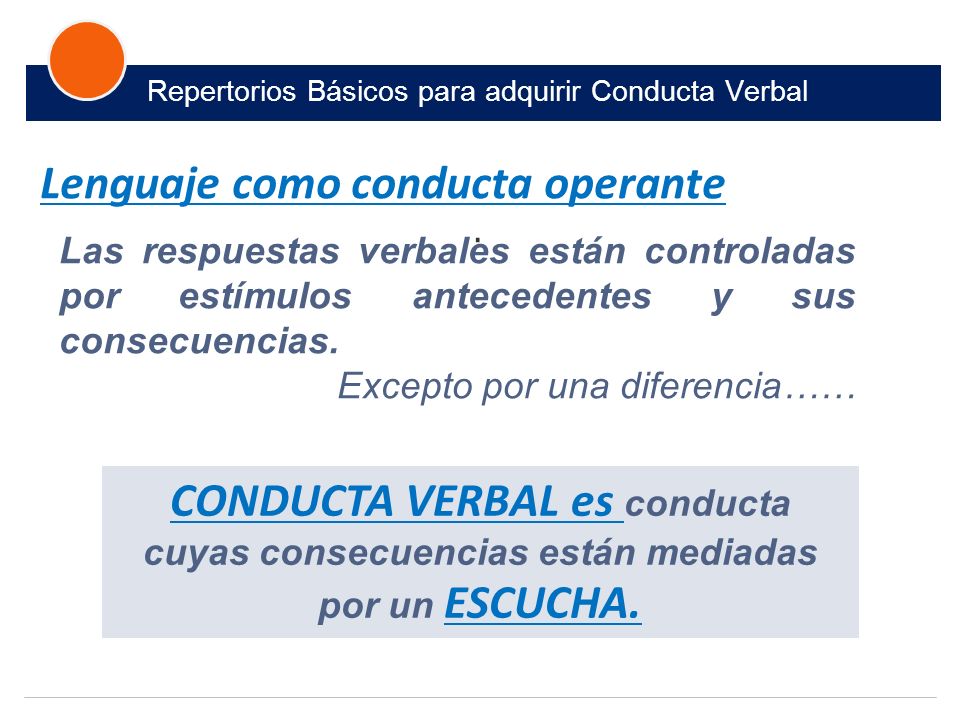 Repertorios Básicos para adquirir Conducta Verbal

Lenguaje como conducta operante

Las respuestas verbales están controladas por estímulos antecedentes y sus consecuencias.

Excepto por una diferencia……

CONDUCTA VERBAL es conducta cuyas consecuencias están mediadas por un ESCUCHA.